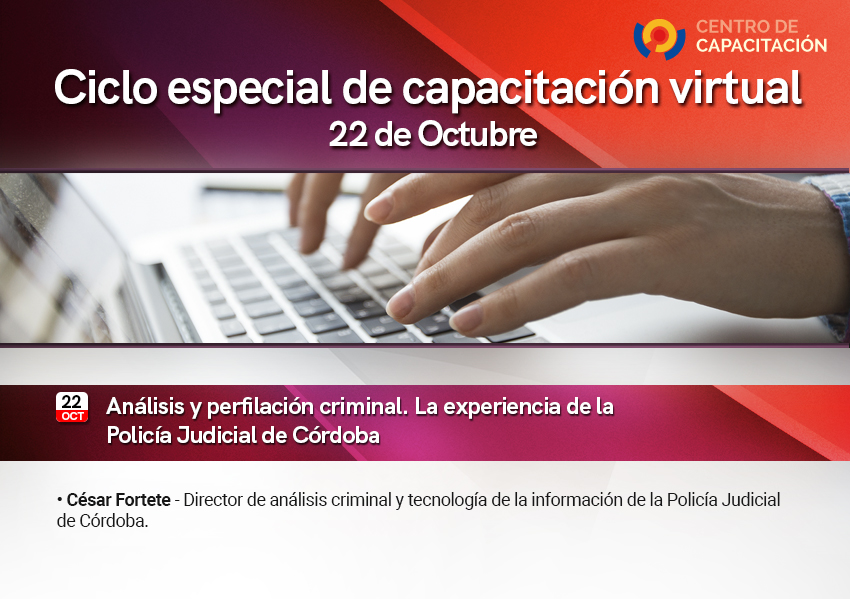 CENTRO DE CAPACITACIÓN

Ciclo especial de capacitación virtual
22 de Octubre

22 OCT

Análisis y perfilación criminal. La experiencia de la Policía Judicial de Córdoba

• César Fortete - Director de análisis criminal y tecnología de la información de la Policía Judicial de Córdoba.